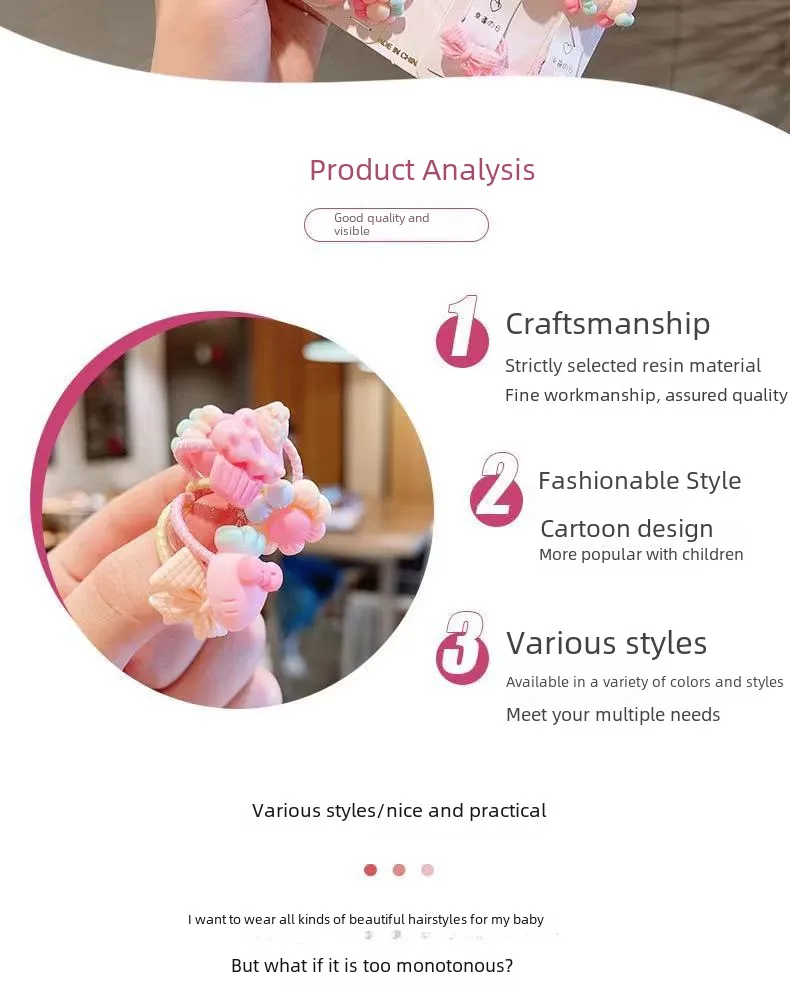 MADE IN CHINA

Product Analysis

Good quality and visible

1 Craftsmanship
Strictly selected resin material
Fine workmanship, assured quality

2 Fashionable Style
Cartoon design
More popular with children

3 Various styles
Available in a variety of colors and styles
Meet your multiple needs

Various styles/nice and practical

I want to wear all kinds of beautiful hairstyles for my baby

But what if it is too monotonous?